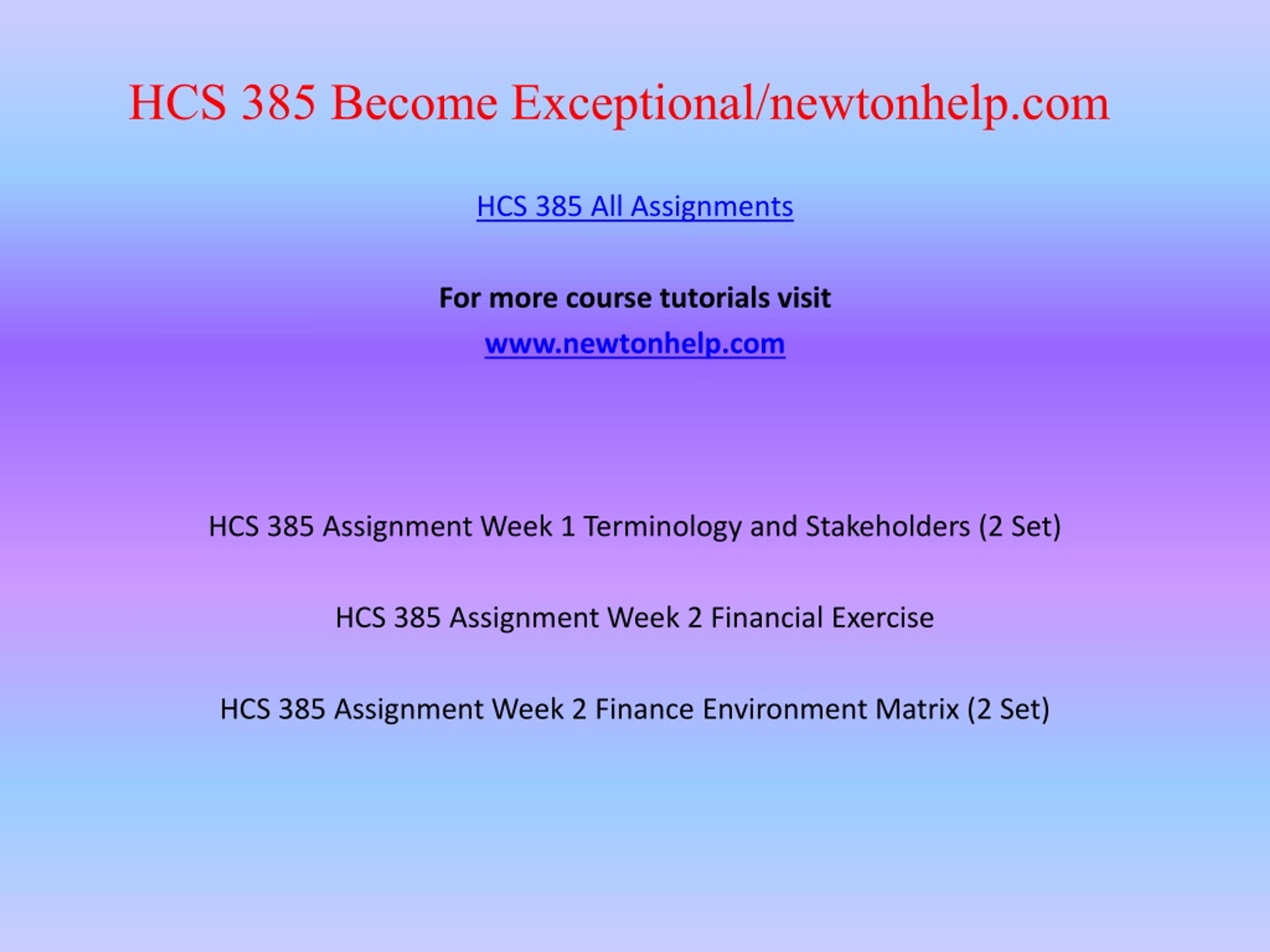 HCS 385 Become Exceptional/newtonhelp.com

HCS 385 All Assignments

For more course tutorials visit
www.newtonhelp.com

HCS 385 Assignment Week 1 Terminology and Stakeholders (2 Set)

HCS 385 Assignment Week 2 Financial Exercise

HCS 385 Assignment Week 2 Finance Environment Matrix (2 Set)